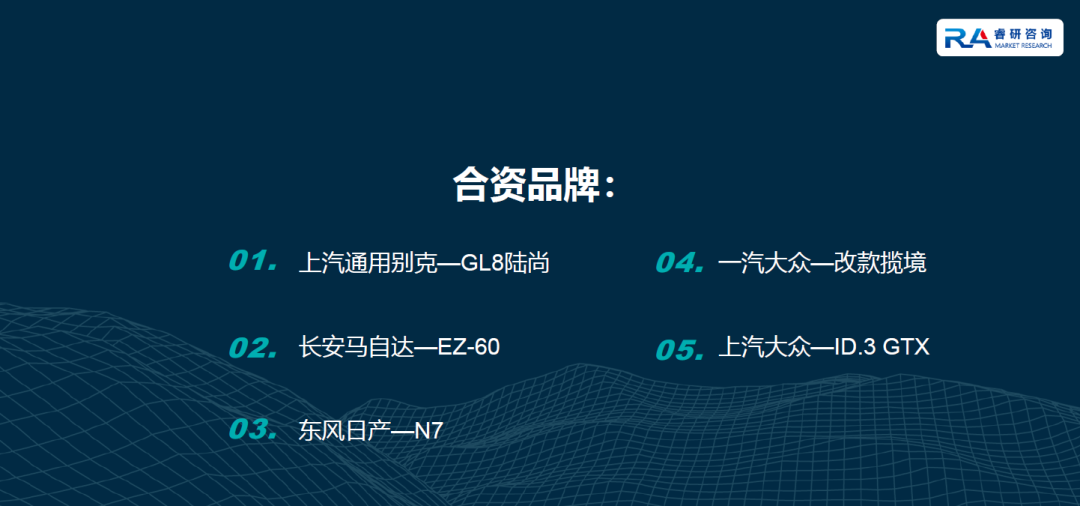 RA 睿研咨询 MARKET RESEARCH

合资品牌：

01. 上汽通用别克—GL8陆尚

02. 长安马自达—EZ-60

03. 东风日产—N7

04. 一汽大众—改款揽境

05. 上汽大众—ID.3 GTX